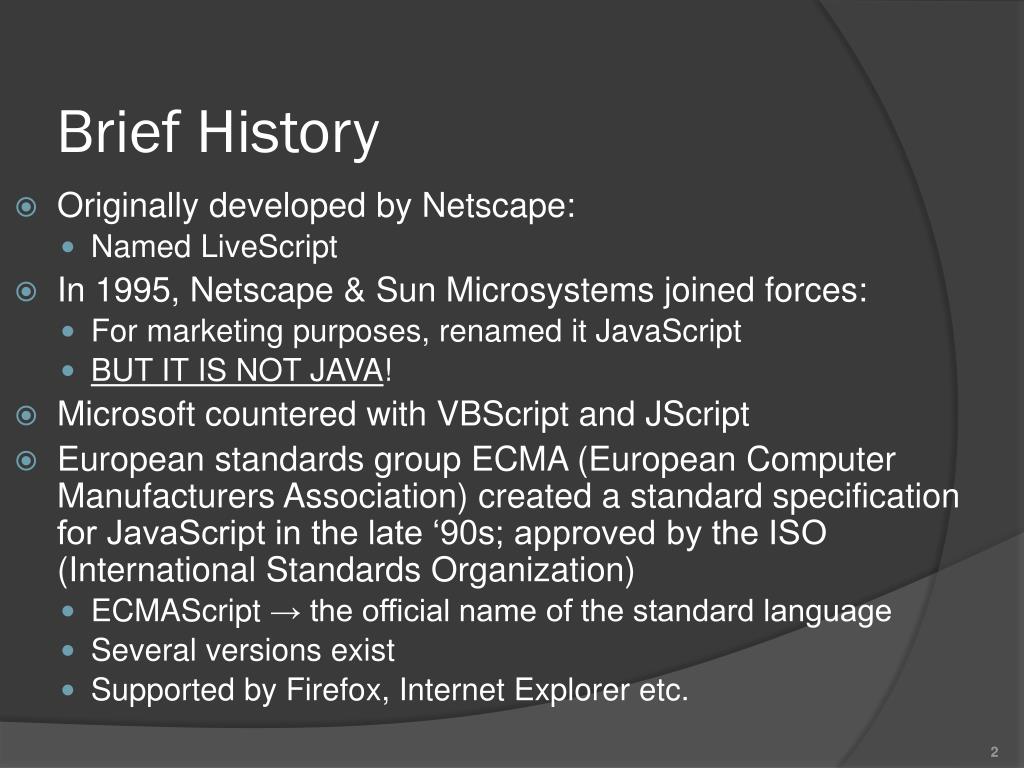 Brief History

Originally developed by Netscape:

Named LiveScript

In 1995, Netscape & Sun Microsystems joined forces:

For marketing purposes, renamed it JavaScript

BUT IT IS NOT JAVA!

Microsoft countered with VBScript and JScript

European standards group ECMA (European Computer Manufacturers Association) created a standard specification for JavaScript in the late ‘90s; approved by the ISO (International Standards Organization)

ECMAScript → the official name of the standard language

Several versions exist

Supported by Firefox, Internet Explorer etc.

2